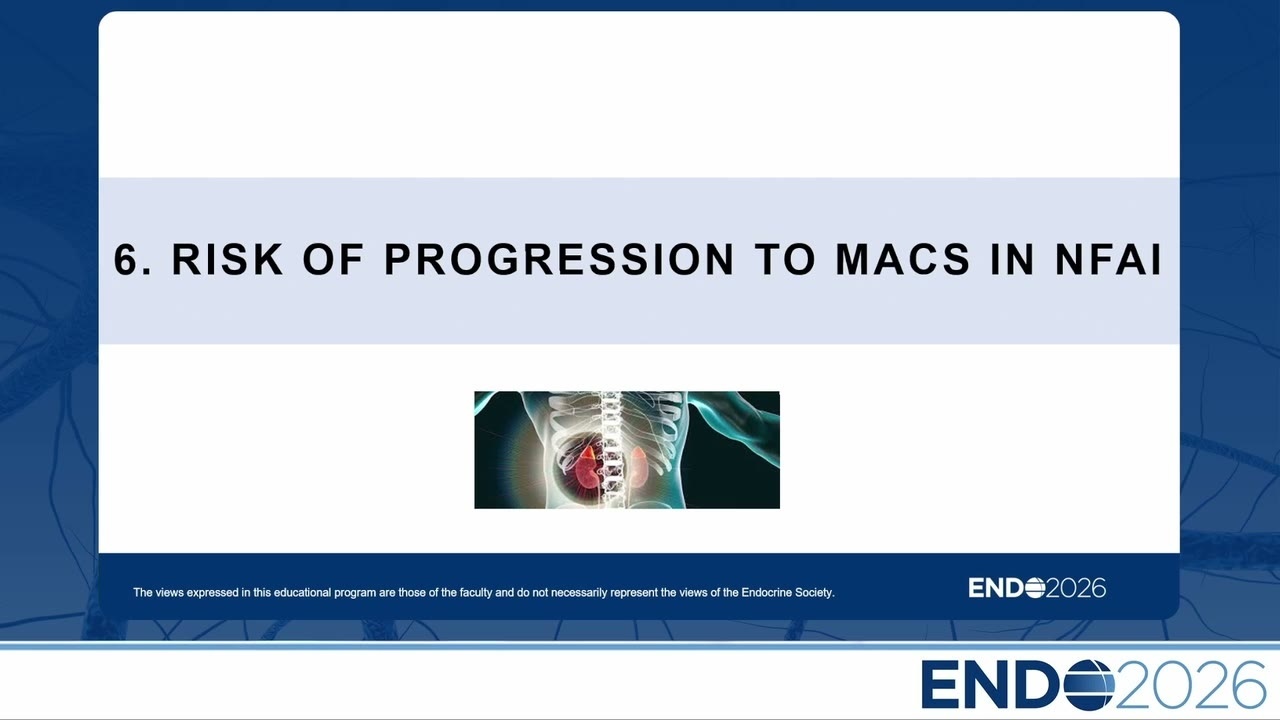 6. RISK OF PROGRESSION TO MACS IN NFAI

The views expressed in this educational program are those of the faculty and do not necessarily represent the views of the Endocrine Society.

ENDO2026

ENDO2026